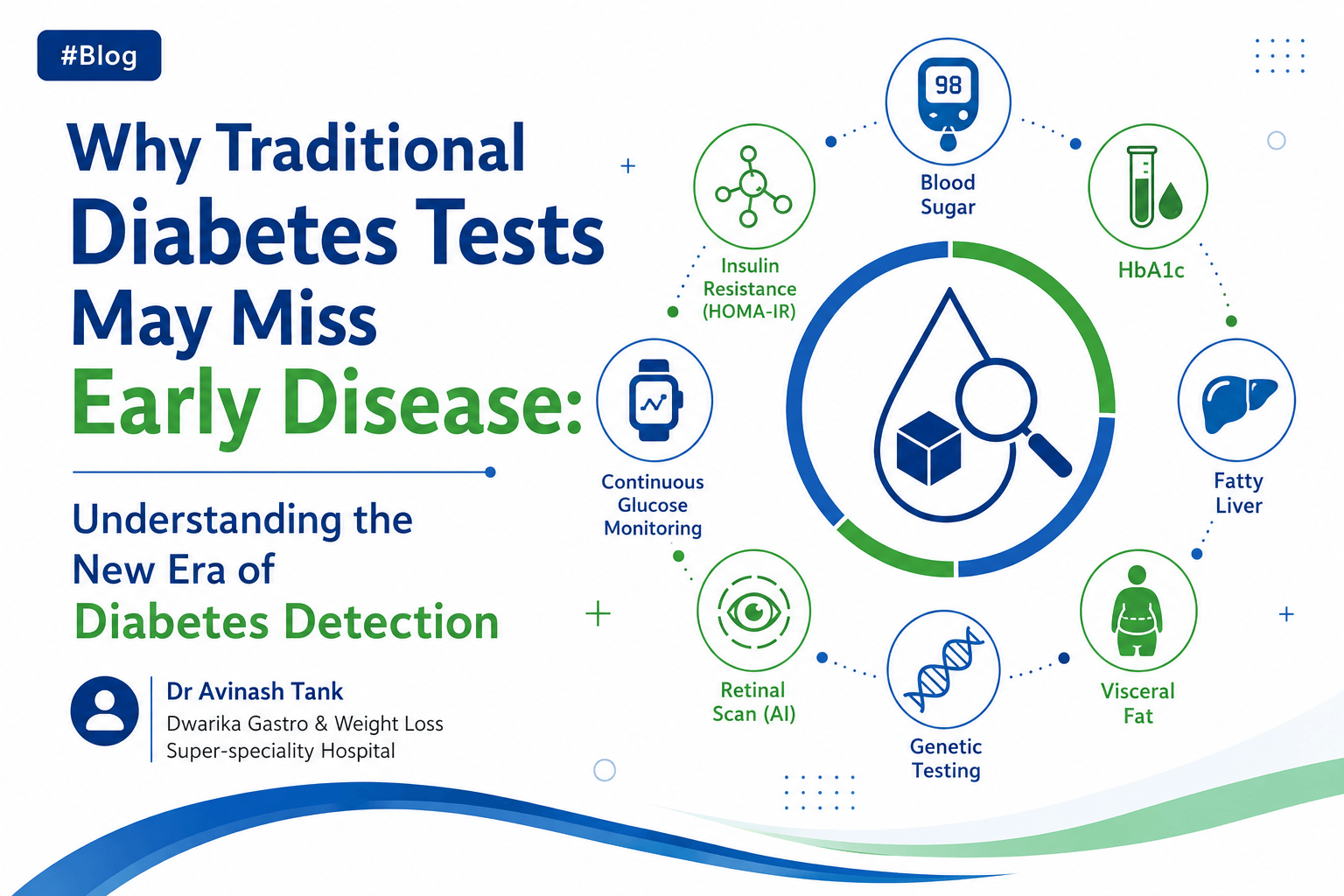 #Blog

Why Traditional Diabetes Tests May Miss Early Disease:

Understanding the New Era of Diabetes Detection

Dr Avinash Tank
Dwarika Gastro & Weight Loss Super-speciality Hospital

98
Blood Sugar

HbA1c

Fatty Liver

Visceral Fat

Genetic Testing

Retinal Scan (AI)

Continuous Glucose Monitoring

Insulin Resistance (HOMA-IR)